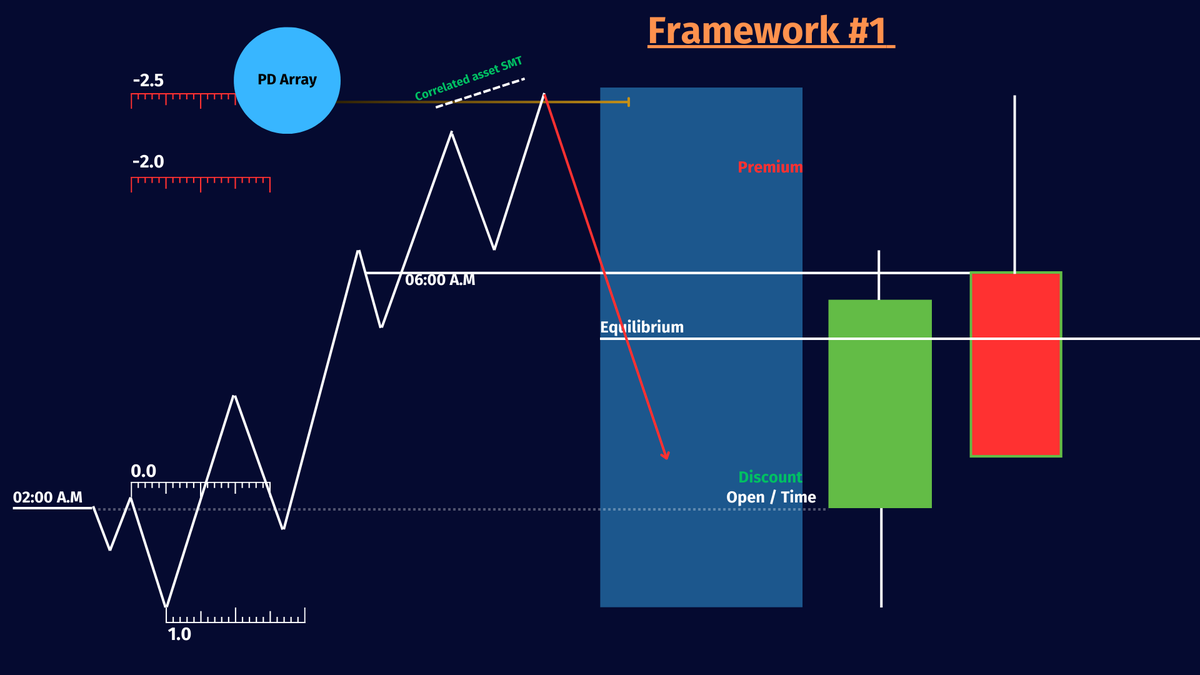 Framework #1

-2.5

PD Array

Correlated asset SMT

-2.0

Premium

06:00 A.M

Equilibrium

0.0

02:00 A.M

Discount

Open / Time

1.0